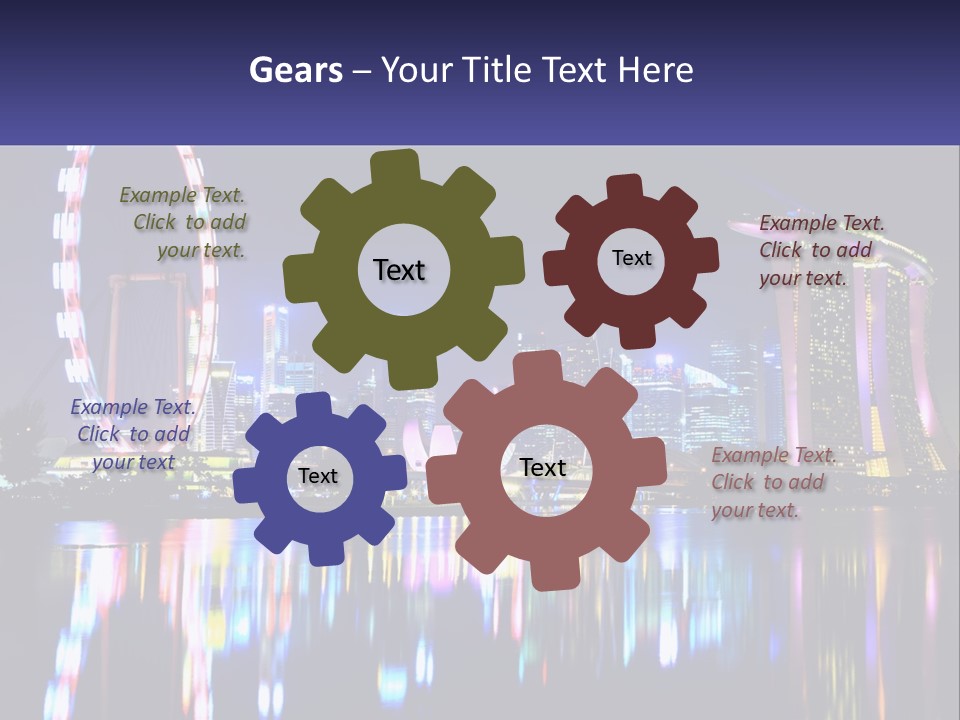 Gears – Your Title Text Here

Example Text. Click to add your text.

Text

Text

Example Text. Click to add your text.

Example Text. Click to add your text

Text

Text

Example Text. Click to add your text.